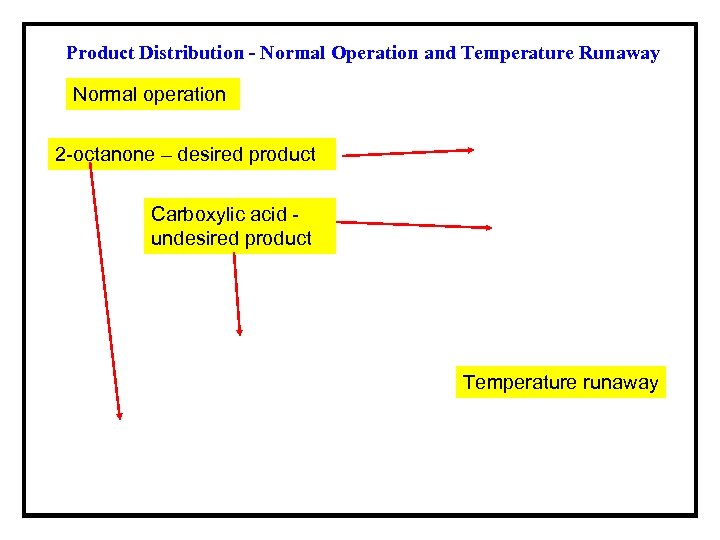 Product Distribution - Normal Operation and Temperature Runaway

Normal operation

2-octanone – desired product

Carboxylic acid - undesired product

Temperature runaway